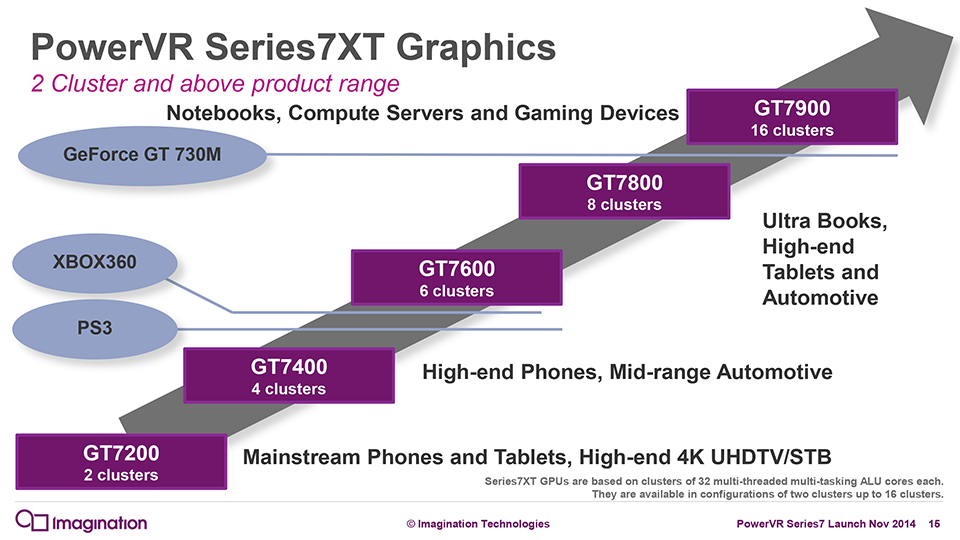 PowerVR Series7XT Graphics
2 Cluster and above product range

Notebooks, Compute Servers and Gaming Devices

GT7900
16 clusters

GeForce GT 730M

GT7800
8 clusters

Ultra Books, High-end Tablets and Automotive

XBOX360

GT7600
6 clusters

PS3

GT7400
4 clusters

High-end Phones, Mid-range Automotive

GT7200
2 clusters

Mainstream Phones and Tablets, High-end 4K UHDTV/STB

Series7XT GPUs are based on clusters of 32 multi-threaded multi-tasking ALU cores each. They are available in configurations of two clusters up to 16 clusters.

Imagination

© Imagination Technologies

PowerVR Series7 Launch Nov 2014 15